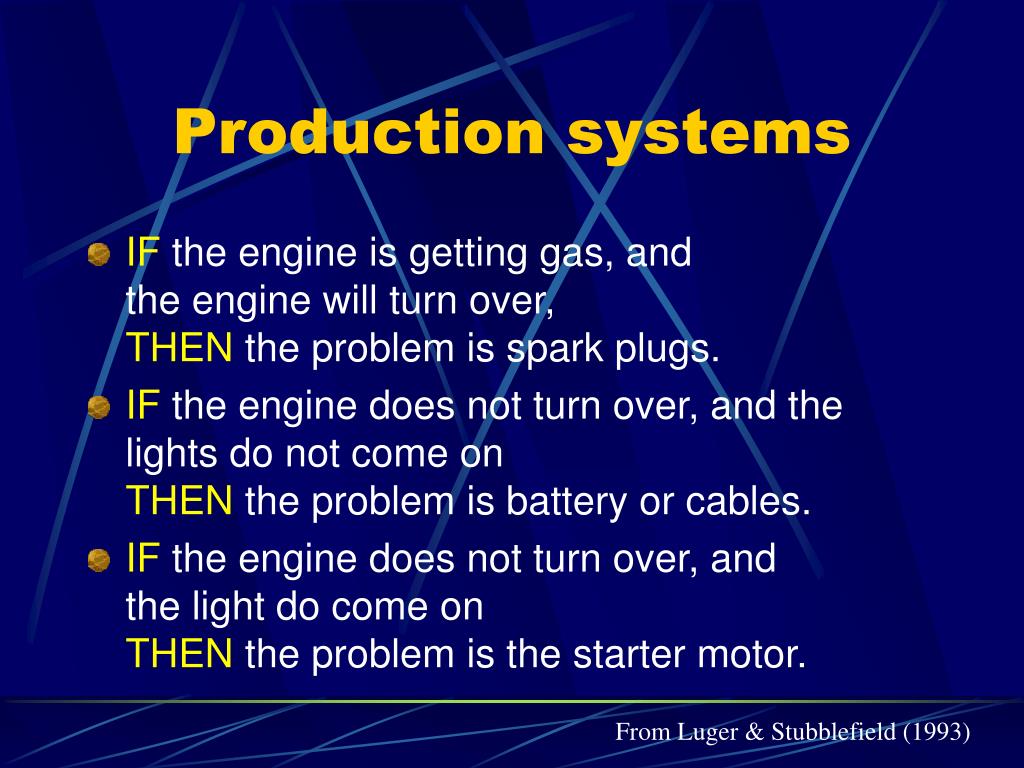 Production systems

IF the engine is getting gas, and
the engine will turn over,
THEN the problem is spark plugs.

IF the engine does not turn over, and the lights do not come on
THEN the problem is battery or cables.

IF the engine does not turn over, and
the light do come on
THEN the problem is the starter motor.

From Luger & Stubblefield (1993)